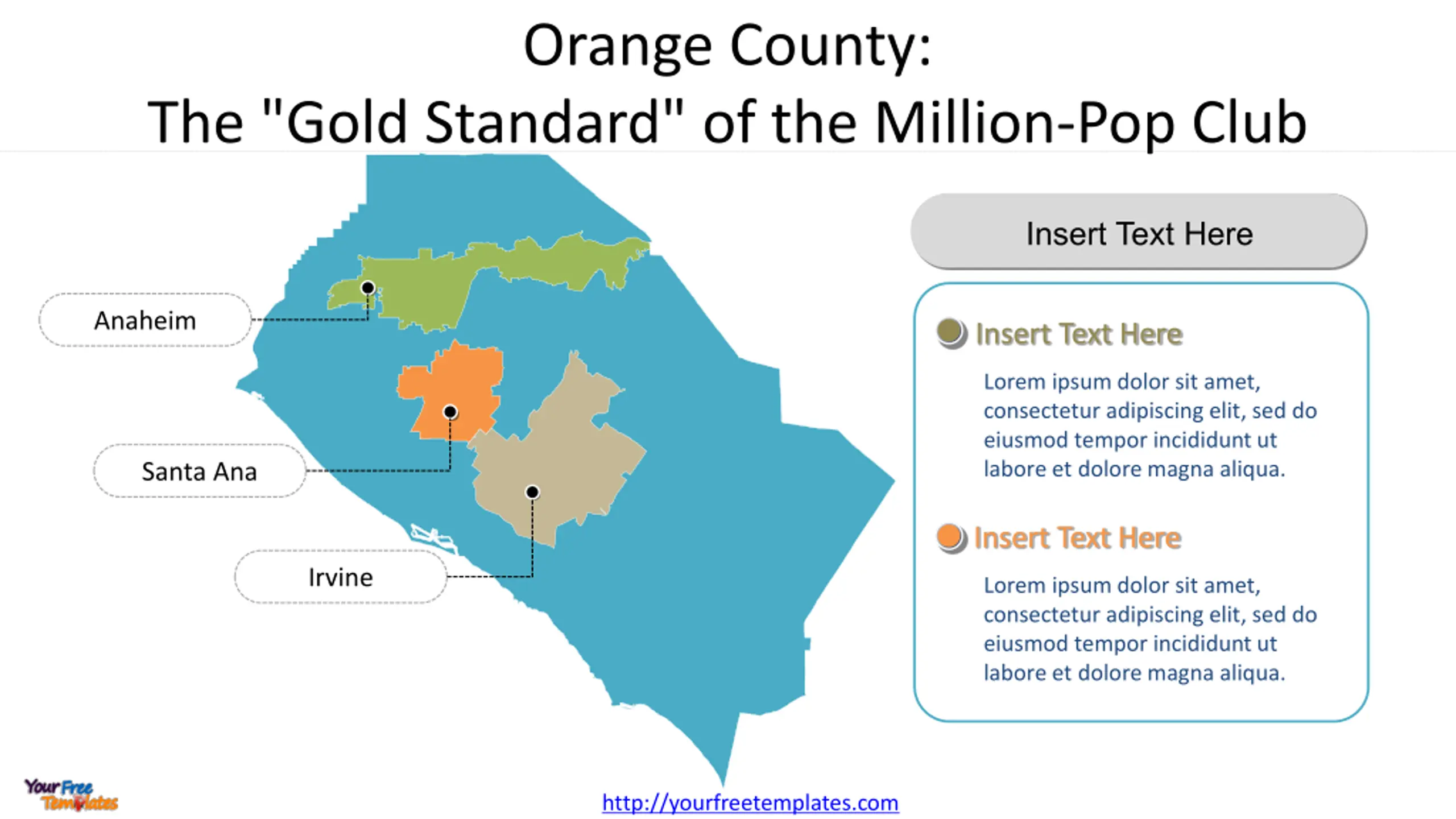 Orange County:
The "Gold Standard" of the Million-Pop Club

Anaheim

Santa Ana

Irvine

Insert Text Here

Insert Text Here

Lorem ipsum dolor sit amet, consectetur adipiscing elit, sed do eiusmod tempor incididunt ut labore et dolore magna aliqua.

Insert Text Here

Lorem ipsum dolor sit amet, consectetur adipiscing elit, sed do eiusmod tempor incididunt ut labore et dolore magna aliqua.

Your Free Templates

http://yourfreetemplates.com